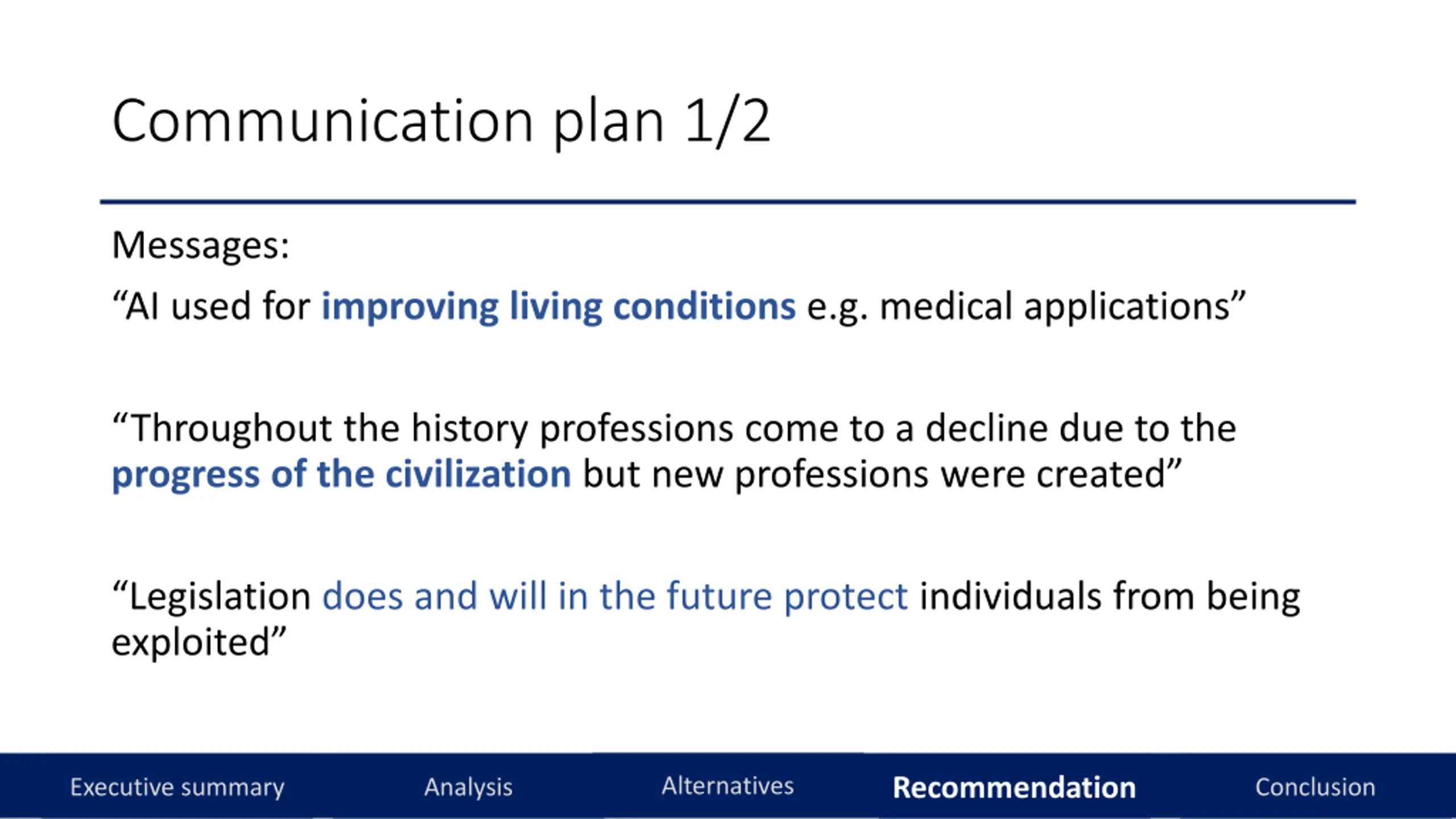 Communication plan 1/2

Messages:

“AI used for improving living conditions e.g. medical applications”

“Throughout the history professions come to a decline due to the progress of the civilization but new professions were created”

“Legislation does and will in the future protect individuals from being exploited”

Executive summary Analysis Alternatives Recommendation Conclusion